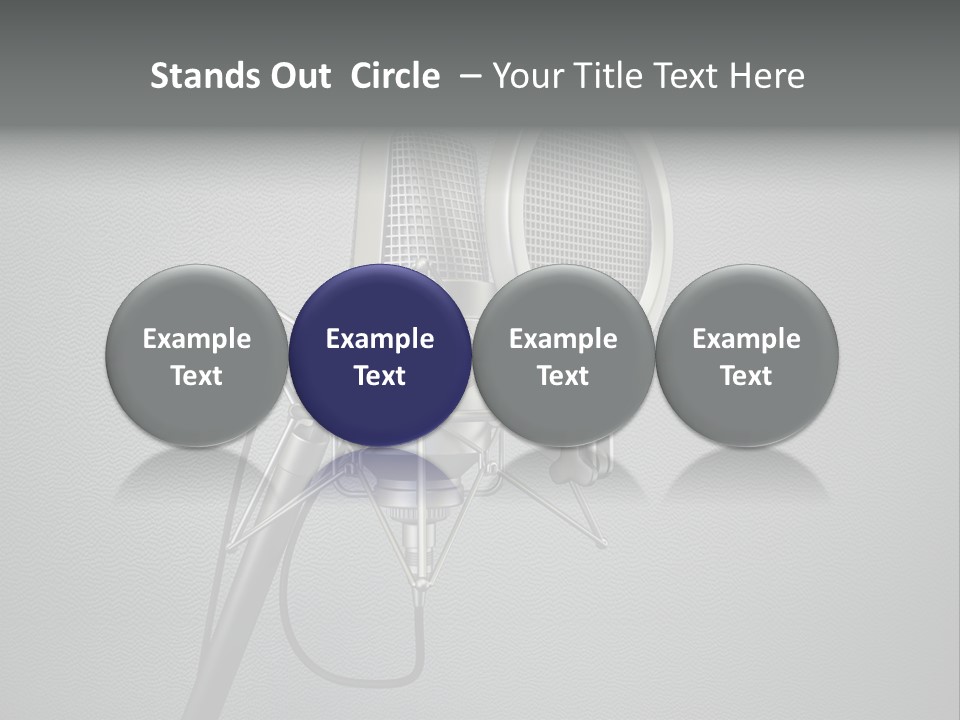 Stands Out  Circle  – Your Title Text Here

Example Text

Example Text

Example Text

Example Text